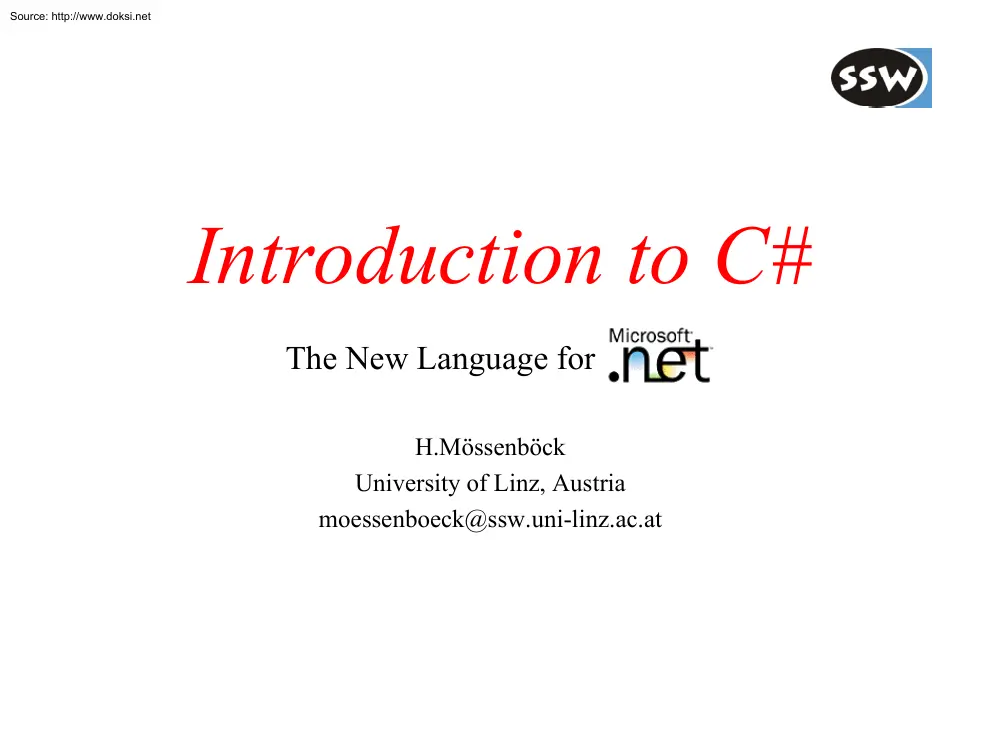 Source: http://www.doksi.net

SSW

Introduction to C#

The New Language for Microsoft .net

H.Mössenböck
University of Linz, Austria
moessenboeck@ssw.uni-linz.ac.at